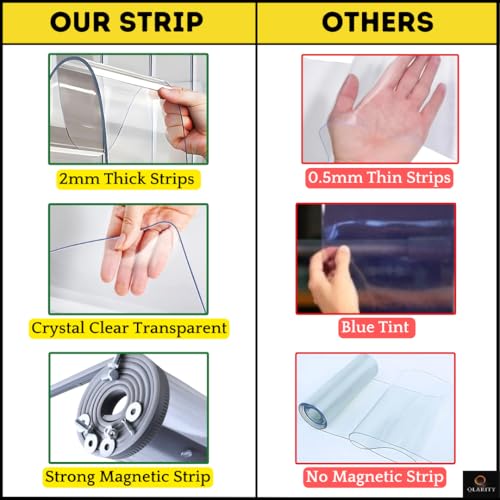 OUR STRIP

2mm Thick Strips

Crystal Clear Transparent

Strong Magnetic Strip

OTHERS

0.5mm Thin Strips

Blue Tint

No Magnetic Strip

QLARITY